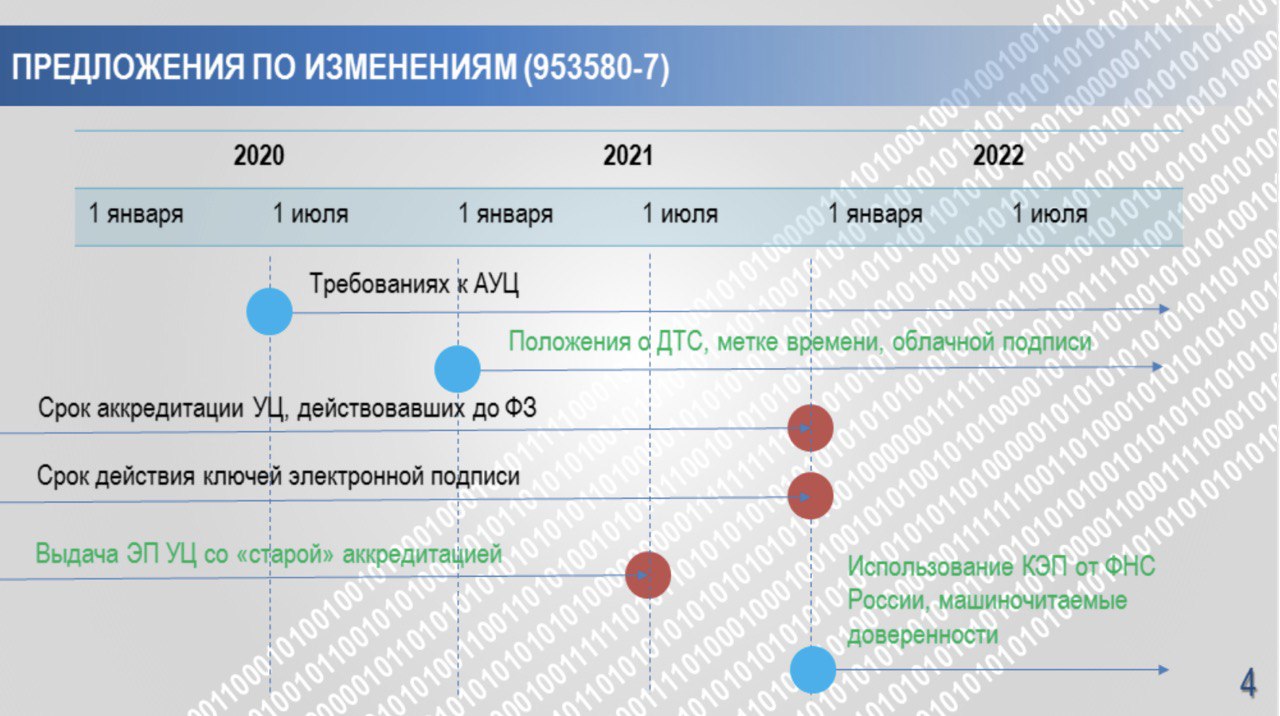 ПРЕДЛОЖЕНИЯ ПО ИЗМЕНЕНИЯМ (953580-7)

| 2020 | | 2021 | | 2022 | |
|---|---|---|---|---|---|
| 1 января | 1 июля | 1 января | 1 июля | 1 января | 1 июля |

Требованиях к АУЦ

Положения о ДТС, метке времени, облачной подписи

Срок аккредитации УЦ, действовавших до ФЗ

Срок действия ключей электронной подписи

Выдача ЭП УЦ со «старой» аккредитацией

Использование КЭП от ФНС России, машиночитаемые доверенности

4